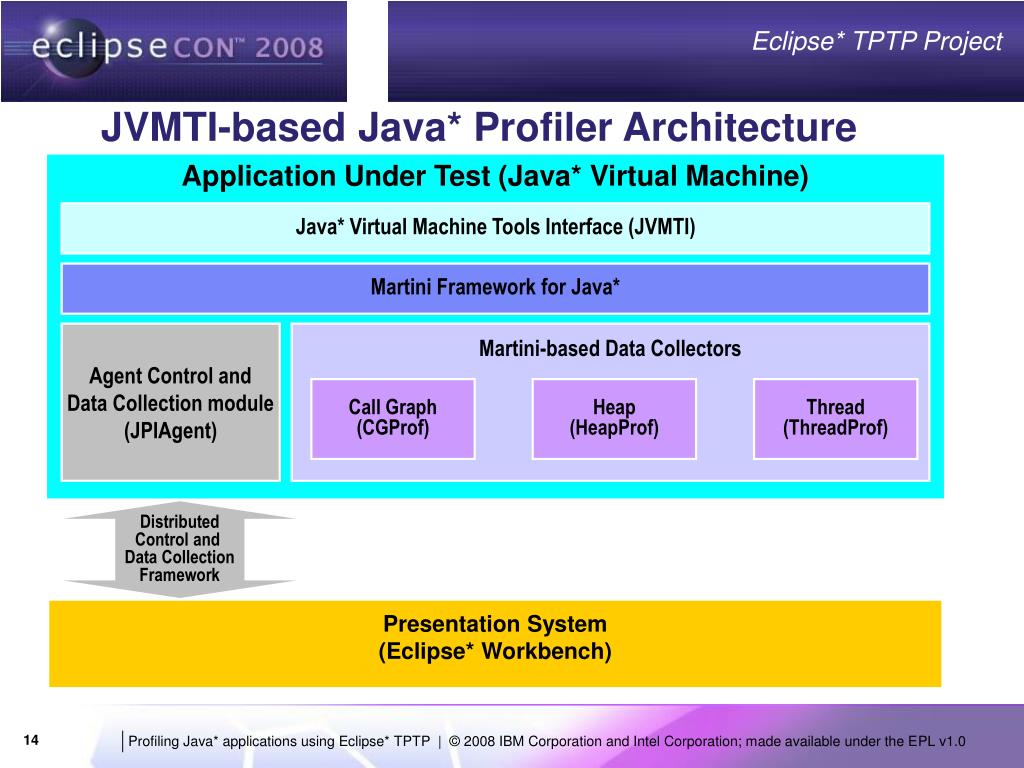 eclipseCON™ 2008

Eclipse* TPTP Project

JVMTI-based Java* Profiler Architecture

Application Under Test (Java* Virtual Machine)

Java* Virtual Machine Tools Interface (JVMTI)

Martini Framework for Java*

Agent Control and Data Collection module (JPIAgent)

Martini-based Data Collectors

Call Graph (CGProf)

Heap (HeapProf)

Thread (ThreadProf)

Distributed Control and Data Collection Framework

Presentation System (Eclipse* Workbench)

14

Profiling Java* applications using Eclipse* TPTP | © 2008 IBM Corporation and Intel Corporation; made available under the EPL v1.0